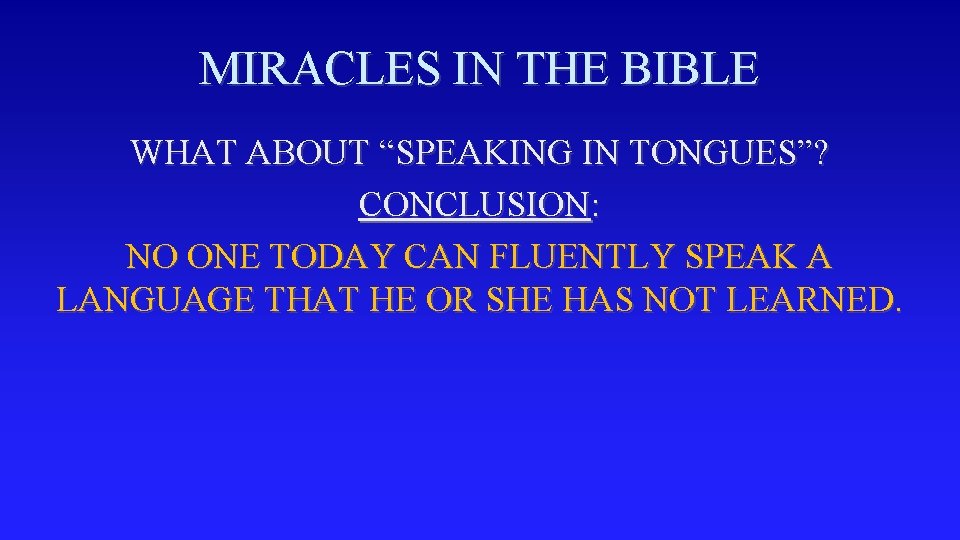 MIRACLES IN THE BIBLE

WHAT ABOUT “SPEAKING IN TONGUES”?

CONCLUSION:

NO ONE TODAY CAN FLUENTLY SPEAK A LANGUAGE THAT HE OR SHE HAS NOT LEARNED.